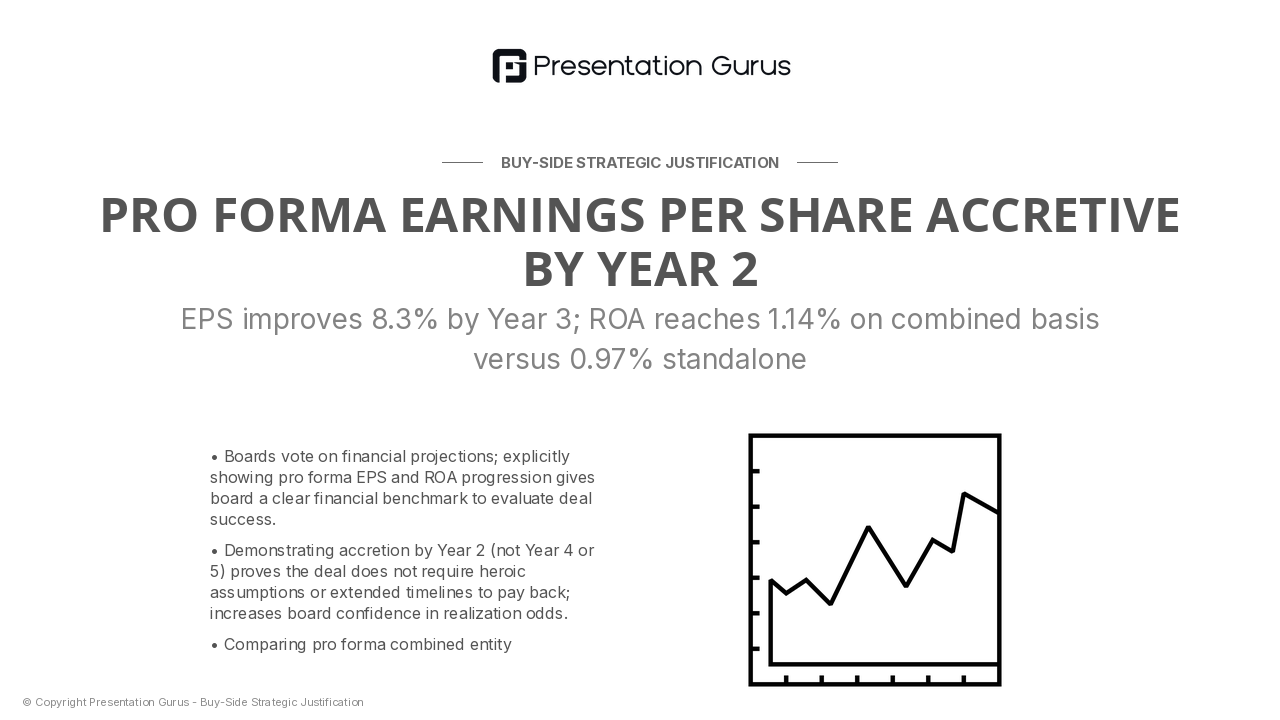 Presentation Gurus

BUY-SIDE STRATEGIC JUSTIFICATION

PRO FORMA EARNINGS PER SHARE ACCRETIVE BY YEAR 2

EPS improves 8.3% by Year 3; ROA reaches 1.14% on combined basis versus 0.97% standalone

• Boards vote on financial projections; explicitly showing pro forma EPS and ROA progression gives board a clear financial benchmark to evaluate deal success.

• Demonstrating accretion by Year 2 (not Year 4 or 5) proves the deal does not require heroic assumptions or extended timelines to pay back; increases board confidence in realization odds.

• Comparing pro forma combined entity

© Copyright Presentation Gurus - Buy-Side Strategic Justification